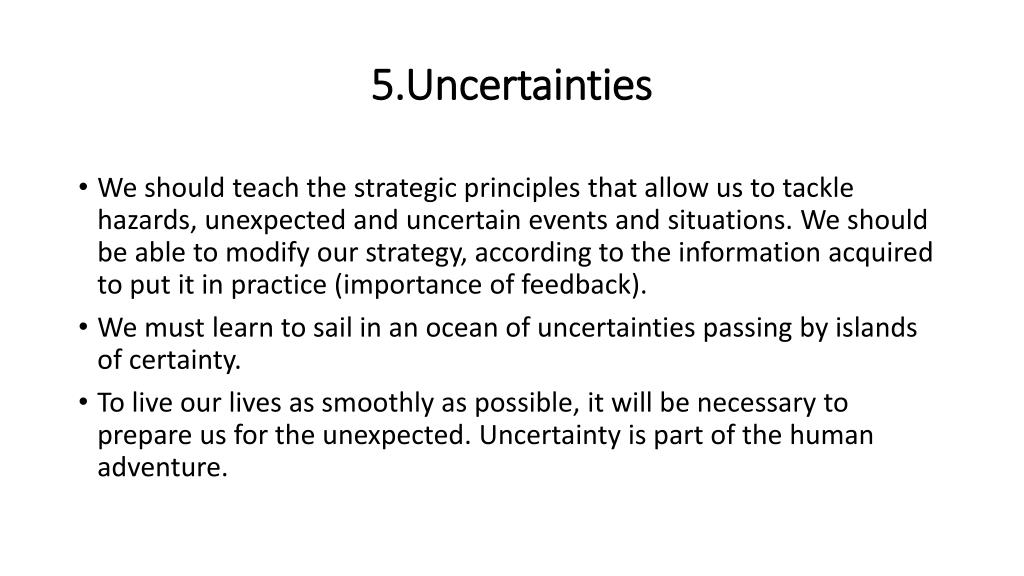 5.Uncertainties

• We should teach the strategic principles that allow us to tackle hazards, unexpected and uncertain events and situations. We should be able to modify our strategy, according to the information acquired to put it in practice (importance of feedback).
• We must learn to sail in an ocean of uncertainties passing by islands of certainty.
• To live our lives as smoothly as possible, it will be necessary to prepare us for the unexpected. Uncertainty is part of the human adventure.